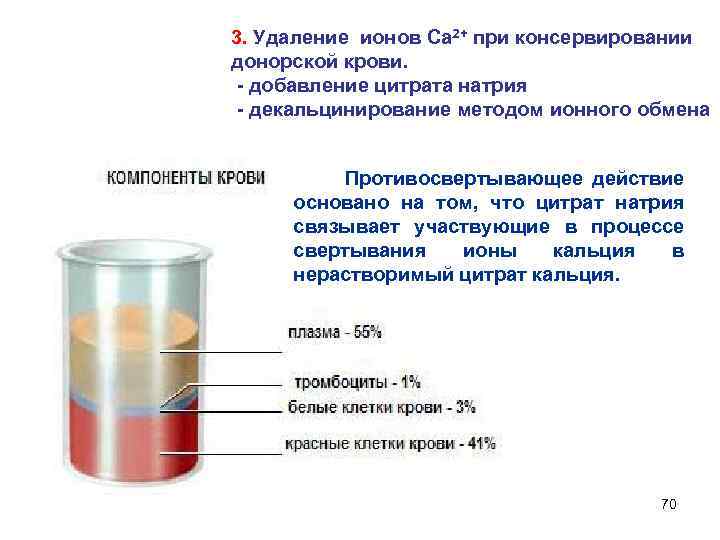 3. Удаление ионов $Ca^{2+}$ при консервировании донорской крови.
- добавление цитрата натрия
- декальцинирование методом ионного обмена

КОМПОНЕНТЫ КРОВИ

Противосвертывающее действие основано на том, что цитрат натрия связывает участвующие в процессе свертывания ионы кальция в нерастворимый цитрат кальция.

плазма - 55%
тромбоциты - 1%
белые клетки крови - 3%
красные клетки крови - 41%

70